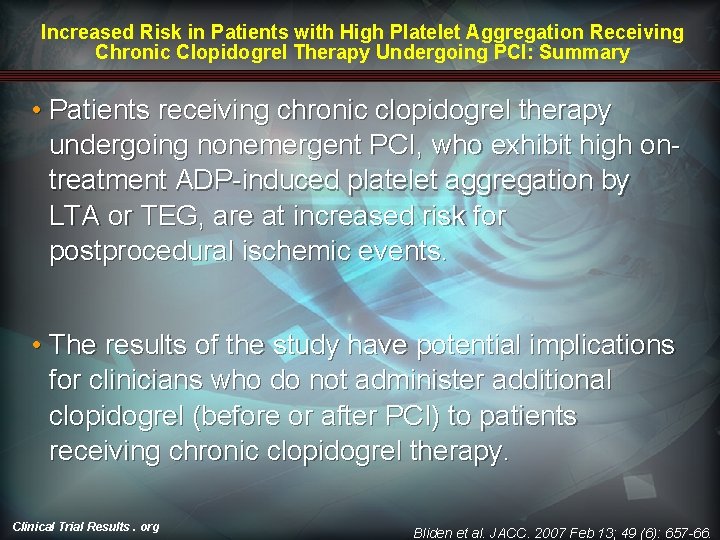 Increased Risk in Patients with High Platelet Aggregation Receiving Chronic Clopidogrel Therapy Undergoing PCI: Summary

• Patients receiving chronic clopidogrel therapy undergoing nonemergent PCI, who exhibit high on-treatment ADP-induced platelet aggregation by LTA or TEG, are at increased risk for postprocedural ischemic events.

• The results of the study have potential implications for clinicians who do not administer additional clopidogrel (before or after PCI) to patients receiving chronic clopidogrel therapy.

Clinical Trial Results . org

Bliden et al. JACC. 2007 Feb 13; 49 (6): 657-66.